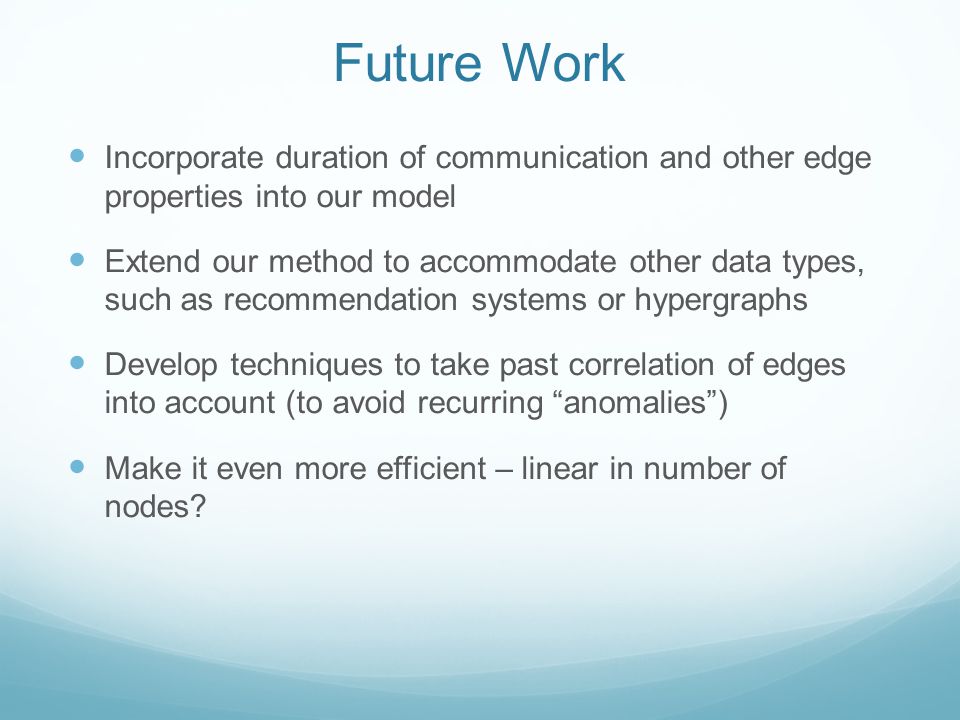 Future Work

- Incorporate duration of communication and other edge properties into our model
- Extend our method to accommodate other data types, such as recommendation systems or hypergraphs
- Develop techniques to take past correlation of edges into account (to avoid recurring “anomalies”)
- Make it even more efficient – linear in number of nodes?